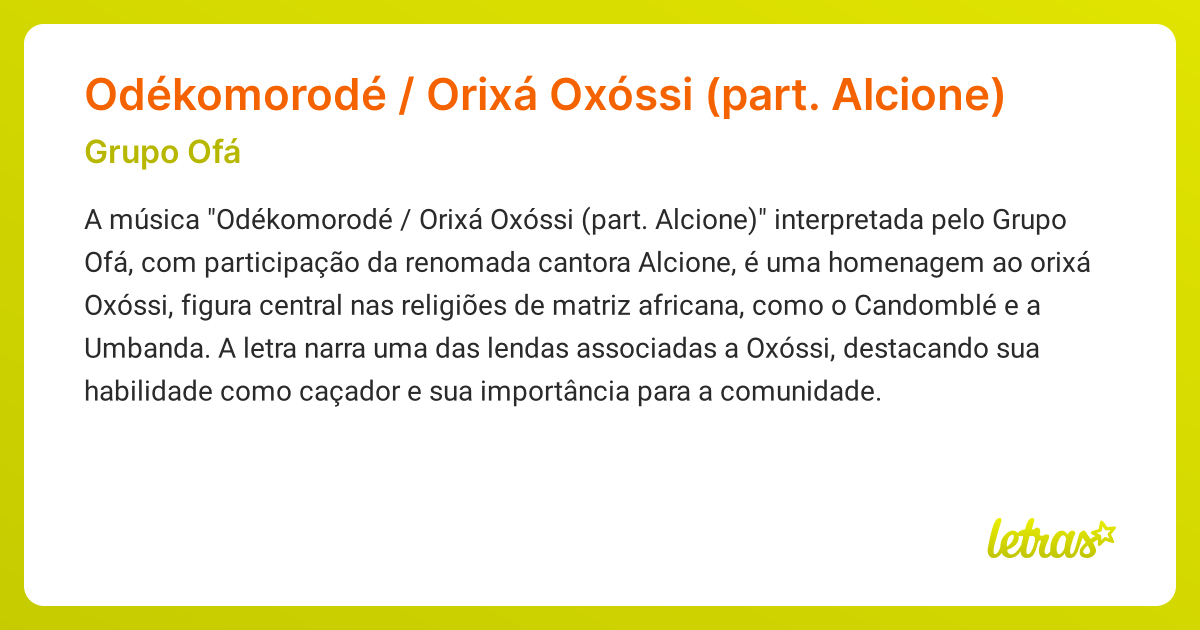 Odékomorodé / Orixá Oxóssi (part. Alcione)

Grupo Ofá

A música "Odékomorodé / Orixá Oxóssi (part. Alcione)" interpretada pelo Grupo Ofá, com participação da renomada cantora Alcione, é uma homenagem ao orixá Oxóssi, figura central nas religiões de matriz africana, como o Candomblé e a Umbanda. A letra narra uma das lendas associadas a Oxóssi, destacando sua habilidade como caçador e sua importância para a comunidade.

letras